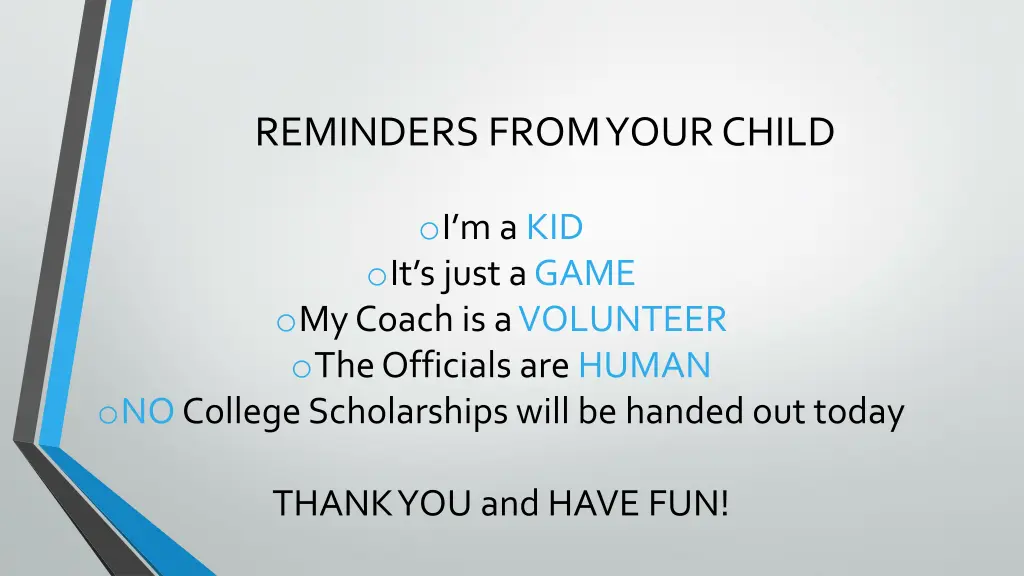 REMINDERS FROM YOUR CHILD

o I'm a KID
o It's just a GAME
o My Coach is a VOLUNTEER
o The Officials are HUMAN
o NO College Scholarships will be handed out today

THANK YOU and HAVE FUN!